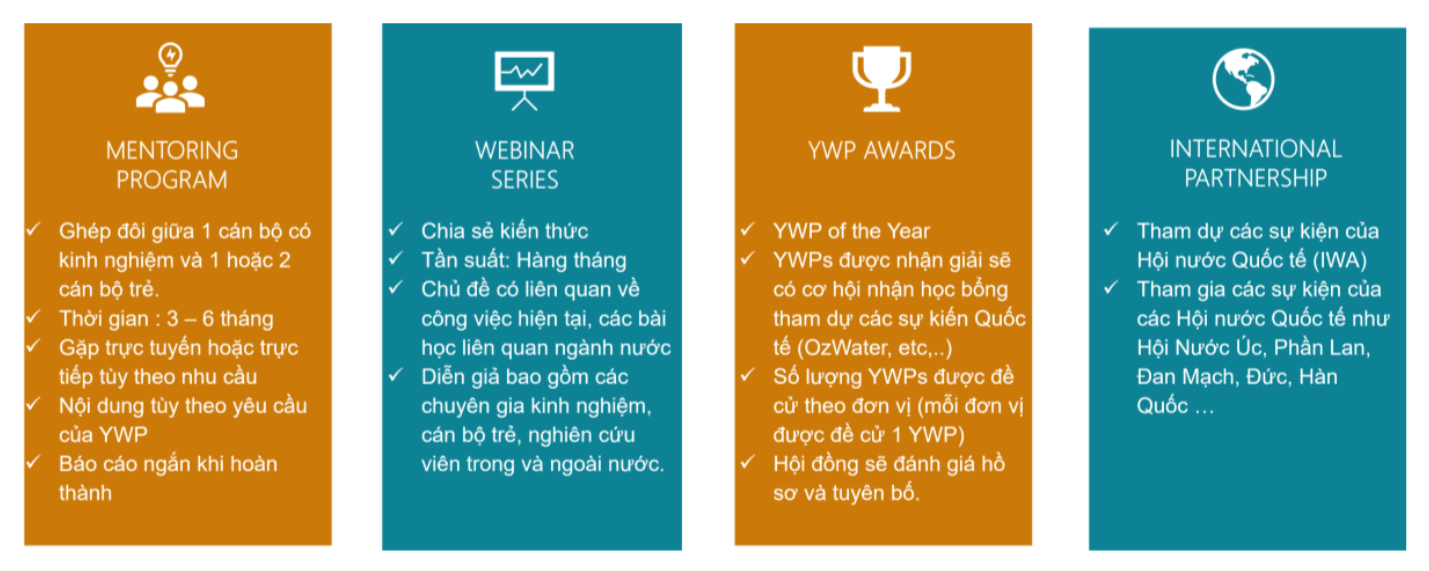 MENTORING PROGRAM

✓ Ghép đôi giữa 1 cán bộ có kinh nghiệm và 1 hoặc 2 cán bộ trẻ.
✓ Thời gian : 3 – 6 tháng
✓ Gặp trực tuyến hoặc trực tiếp tùy theo nhu cầu
✓ Nội dung tùy theo yêu cầu của YWP
✓ Báo cáo ngắn khi hoàn thành

WEBINAR SERIES

✓ Chia sẻ kiến thức
✓ Tần suất: Hàng tháng
✓ Chủ đề có liên quan về công việc hiện tại, các bài học liên quan ngành nước
✓ Diễn giả bao gồm các chuyên gia kinh nghiệm, cán bộ trẻ, nghiên cứu viên trong và ngoài nước.

YWP AWARDS

✓ YWP of the Year
✓ YWPs được nhận giải sẽ có cơ hội nhận học bổng tham dự các sự kiến Quốc tế (OzWater, etc,..)
✓ Số lượng YWPs được đề cử theo đơn vị (mỗi đơn vị được đề cử 1 YWP)
✓ Hội đồng sẽ đánh giá hồ sơ và tuyên bố.

INTERNATIONAL PARTNERSHIP

✓ Tham dự các sự kiện của Hội nước Quốc tế (IWA)
✓ Tham gia các sự kiện của các Hội nước Quốc tế như Hội Nước Úc, Phần Lan, Đan Mạch, Đức, Hàn Quốc …